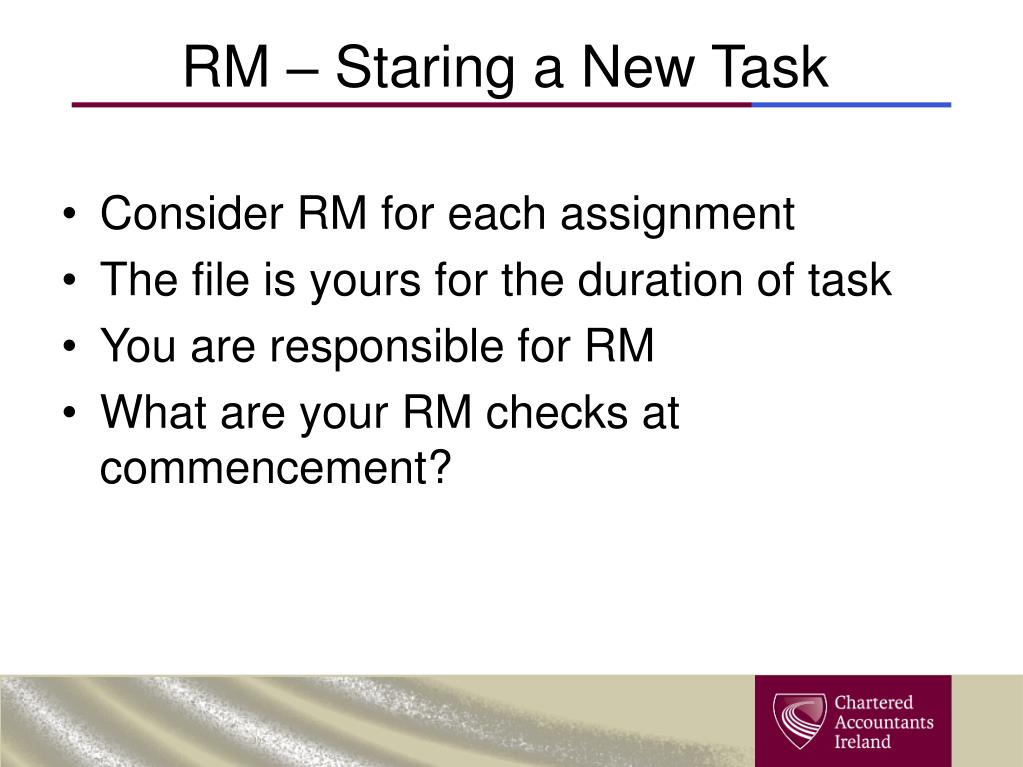 RM – Staring a New Task

• Consider RM for each assignment
• The file is yours for the duration of task
• You are responsible for RM
• What are your RM checks at commencement?

Chartered Accountants Ireland